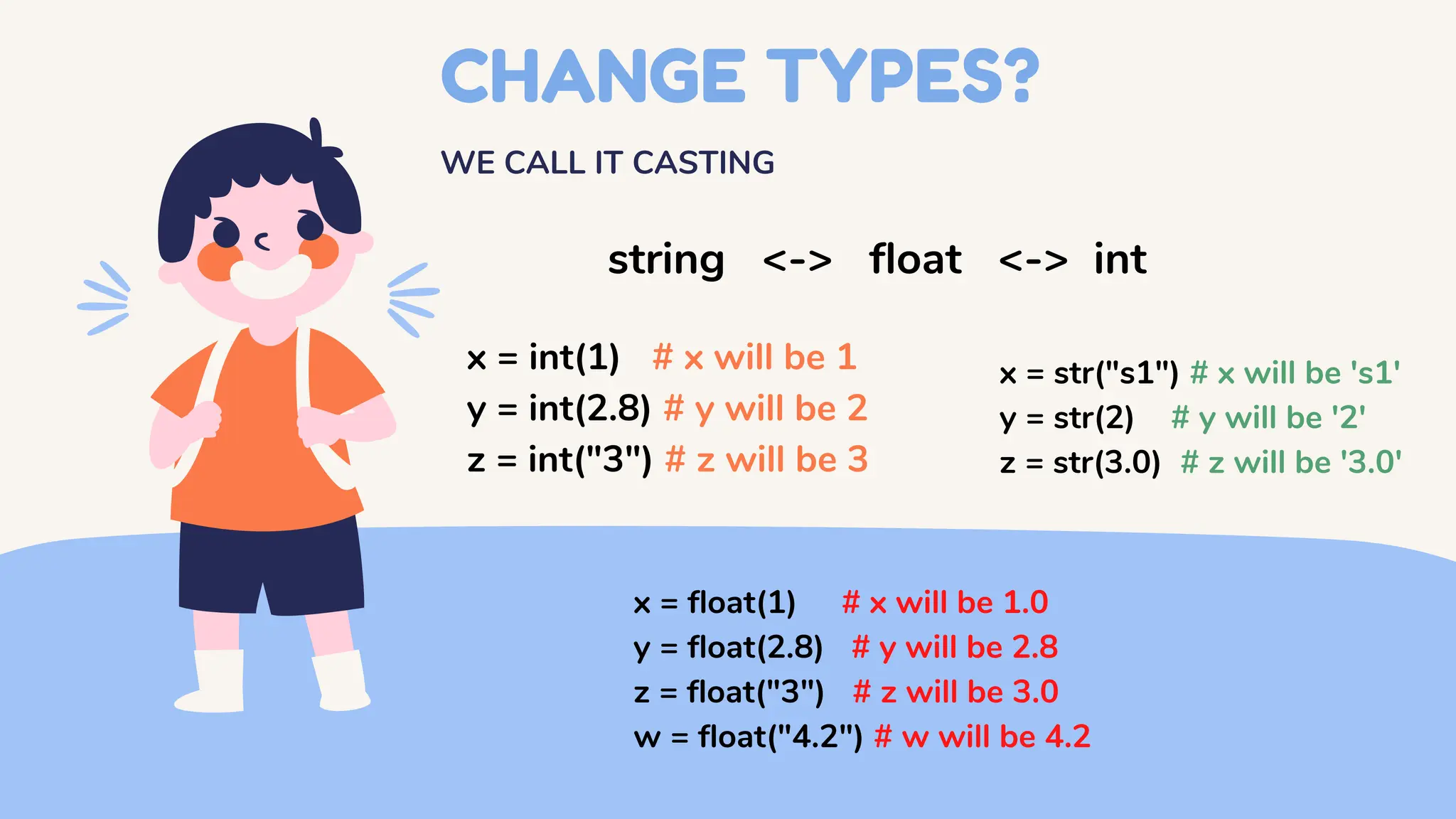 CHANGE TYPES?

WE CALL IT CASTING

string <-> float <-> int

x = int(1) # x will be 1
y = int(2.8) # y will be 2
z = int("3") # z will be 3

x = str("s1") # x will be 's1'
y = str(2) # y will be '2'
z = str(3.0) # z will be '3.0'

x = float(1) # x will be 1.0
y = float(2.8) # y will be 2.8
z = float("3") # z will be 3.0
w = float("4.2") # w will be 4.2